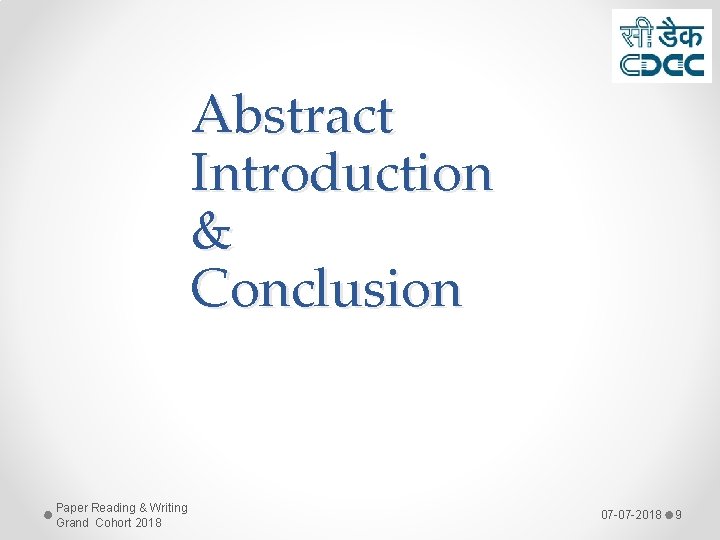 सी डैक
CDAC

Abstract
Introduction
&
Conclusion

Paper Reading & Writing
Grand Cohort 2018

07-07-2018 9